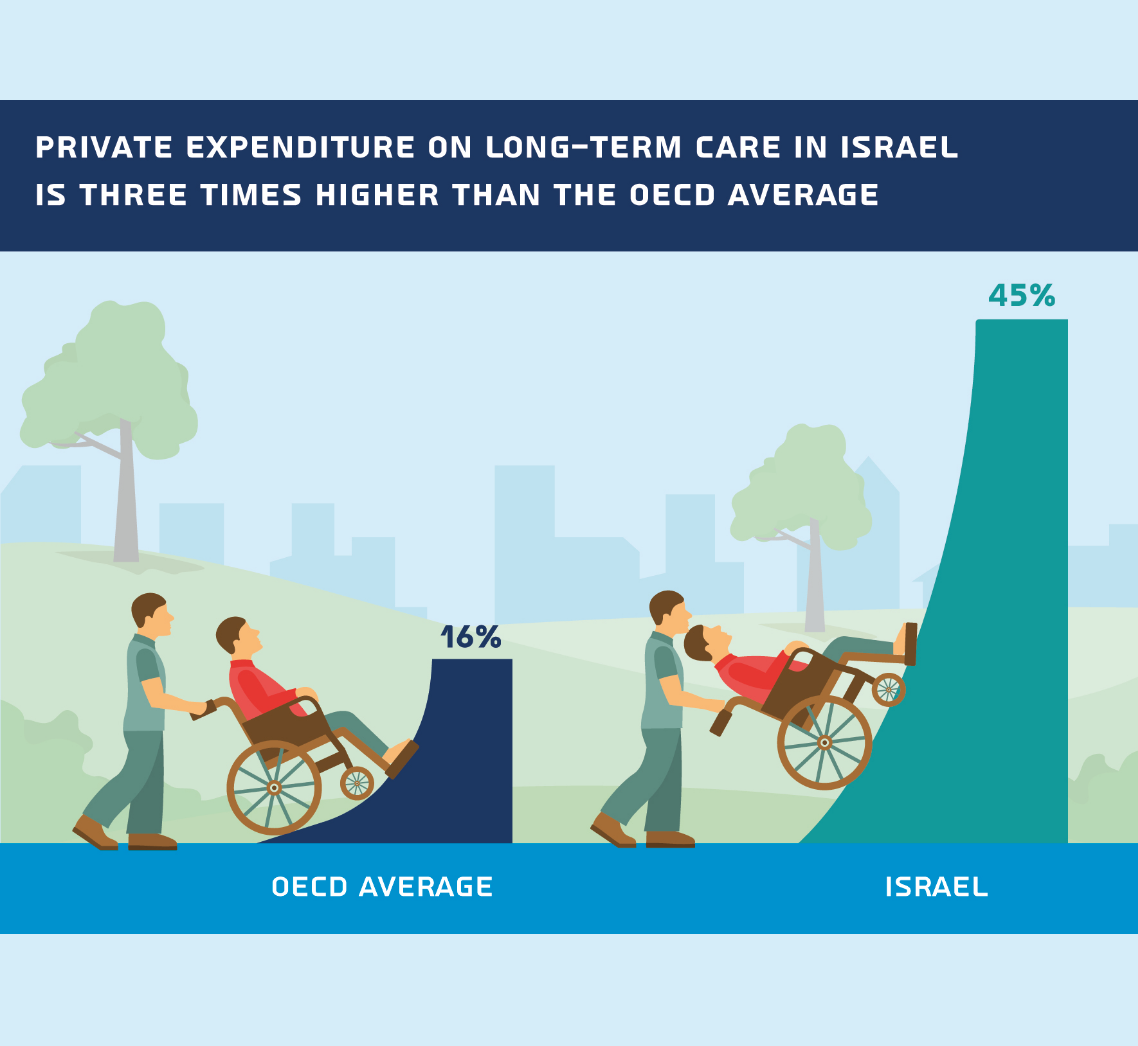 PRIVATE EXPENDITURE ON LONG-TERM CARE IN ISRAEL IS THREE TIMES HIGHER THAN THE OECD AVERAGE

45%

16%

OECD AVERAGE

ISRAEL